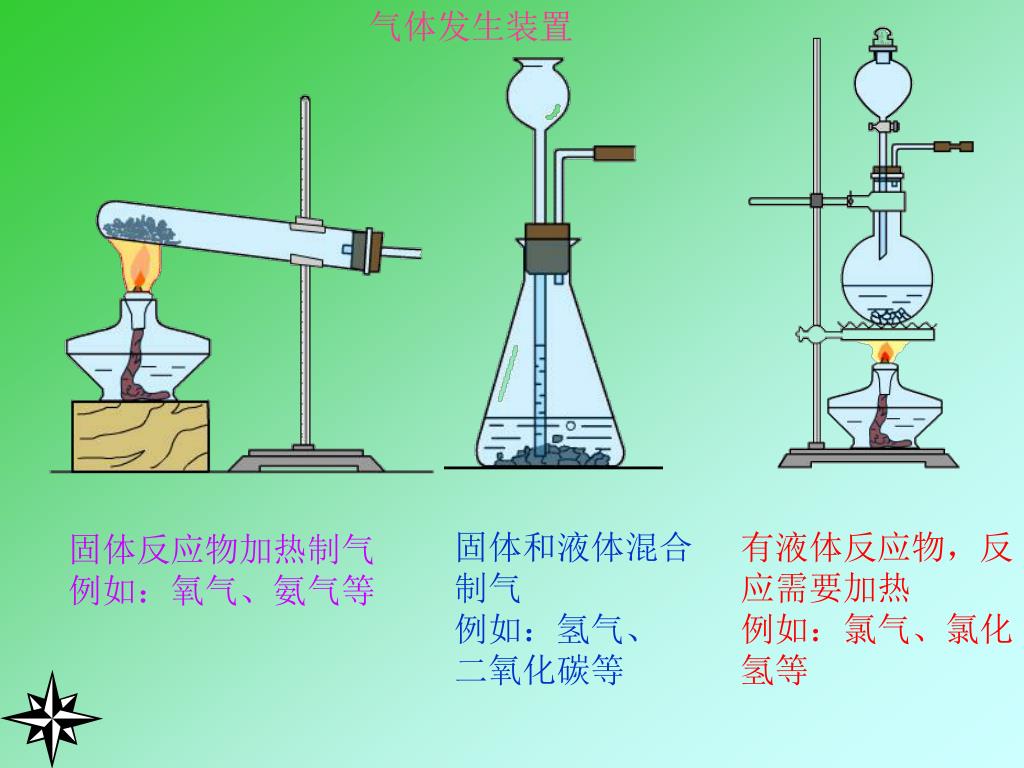 气体发生装置

固体反应物加热制气
例如：氧气、氨气等

固体和液体混合制气
例如：氢气、二氧化碳等

有液体反应物，反应需要加热
例如：氯气、氯化氢等